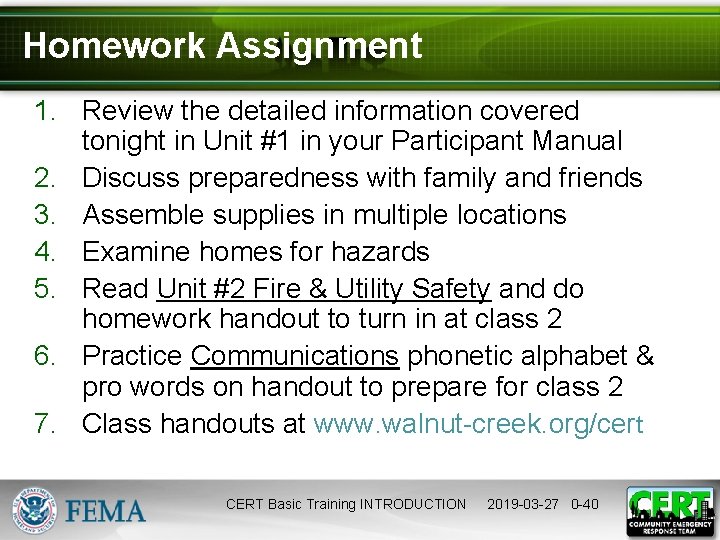 Homework Assignment

1. Review the detailed information covered tonight in Unit #1 in your Participant Manual
2. Discuss preparedness with family and friends
3. Assemble supplies in multiple locations
4. Examine homes for hazards
5. Read Unit #2 Fire & Utility Safety and do homework handout to turn in at class 2
6. Practice Communications phonetic alphabet & pro words on handout to prepare for class 2
7. Class handouts at www.walnut-creek.org/cert

U.S. DEPARTMENT OF HOMELAND SECURITY FEMA

CERT Basic Training INTRODUCTION 2019-03-27 0-40

CERT COMMUNITY EMERGENCY RESPONSE TEAM